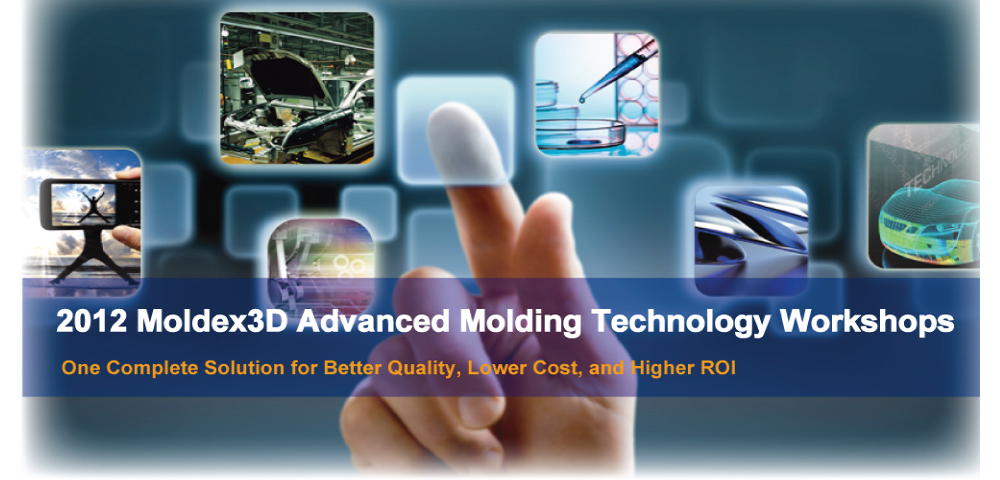 2012 Moldex3D Advanced Molding Technology Workshops

One Complete Solution for Better Quality, Lower Cost, and Higher ROI